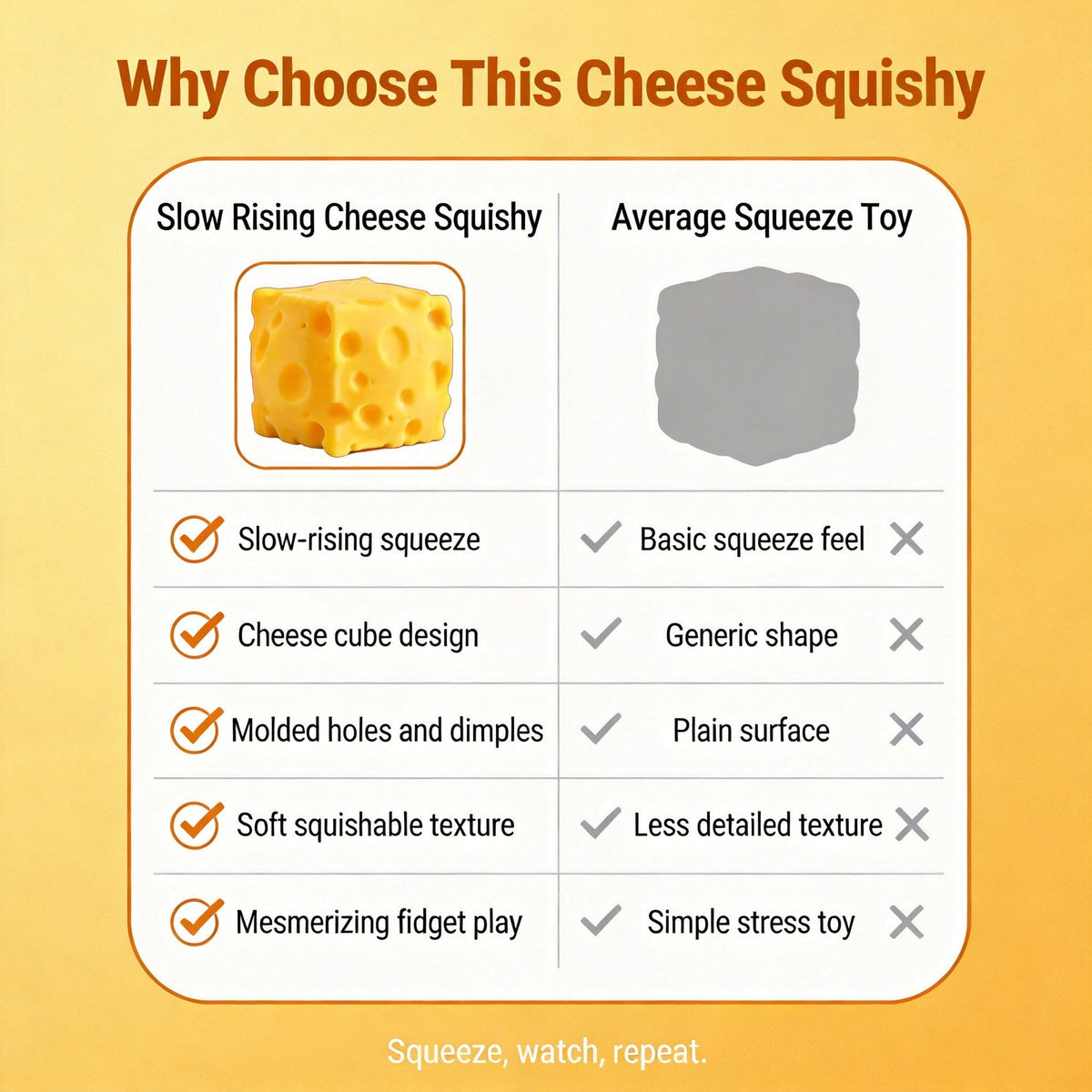 Why Choose This Cheese Squishy

| Slow Rising Cheese Squishy | Average Squeeze Toy |
|---|---|
| Slow-rising squeeze | Basic squeeze feel |
| Cheese cube design | Generic shape |
| Molded holes and dimples | Plain surface |
| Soft squishable texture | Less detailed texture |
| Mesmerizing fidget play | Simple stress toy |

Squeeze, watch, repeat.